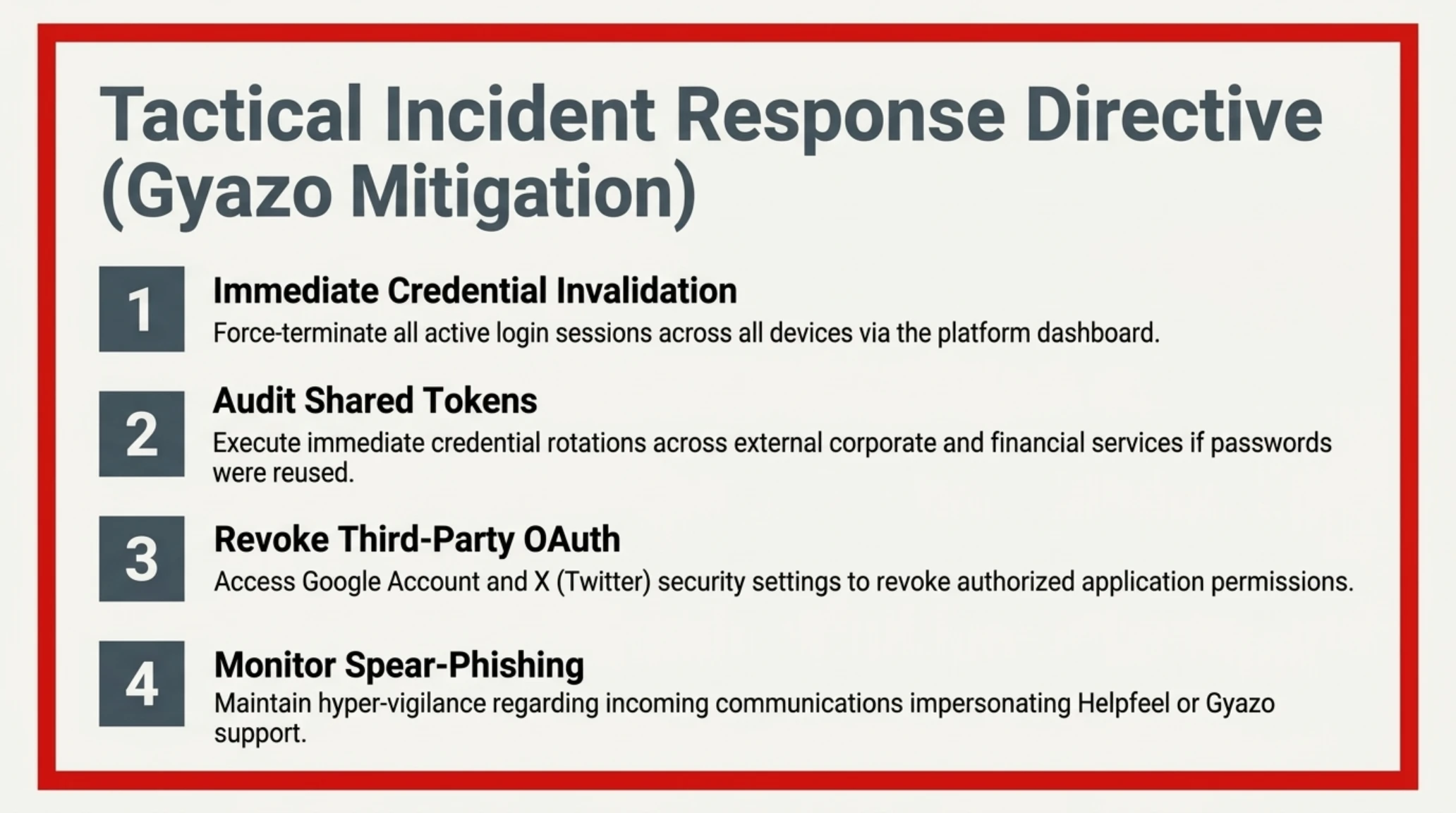 Tactical Incident Response Directive (Gyazo Mitigation)

1
Immediate Credential Invalidation
Force-terminate all active login sessions across all devices via the platform dashboard.

2
Audit Shared Tokens
Execute immediate credential rotations across external corporate and financial services if passwords were reused.

3
Revoke Third-Party OAuth
Access Google Account and X (Twitter) security settings to revoke authorized application permissions.

4
Monitor Spear-Phishing
Maintain hyper-vigilance regarding incoming communications impersonating Helpfeel or Gyazo support.